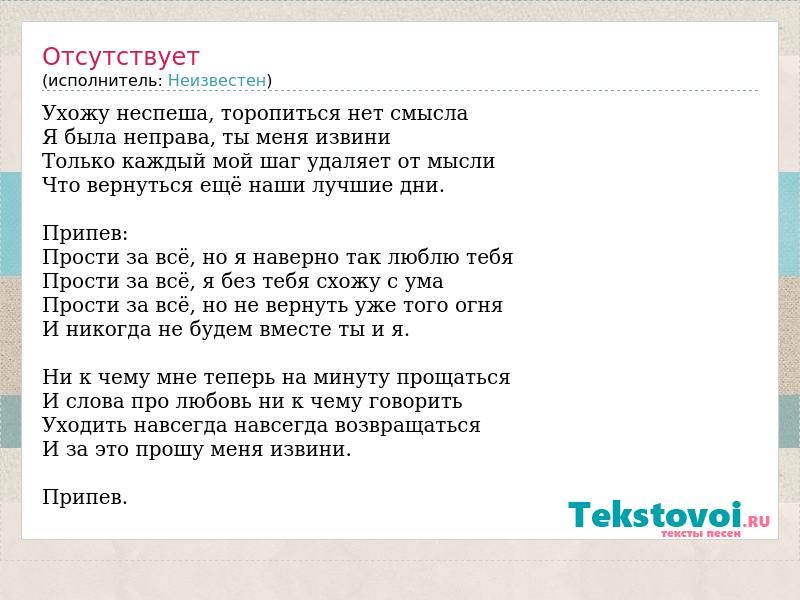 Отсутствует
(исполнитель: Неизвестен)

Ухожу неспеша, торопиться нет смысла
Я была неправа, ты меня извини
Только каждый мой шаг удаляет от мысли
Что вернуться ещё наши лучшие дни.

Припев:
Прости за всё, но я наверно так люблю тебя
Прости за всё, я без тебя схожу с ума
Прости за всё, но не вернуть уже того огня
И никогда не будем вместе ты и я.

Ни к чему мне теперь на минуту прощаться
И слова про любовь ни к чему говорить
Уходить навсегда навсегда возвращаться
И за это прошу меня извини.

Припев.

Tekstovoi.RU
тексты песен